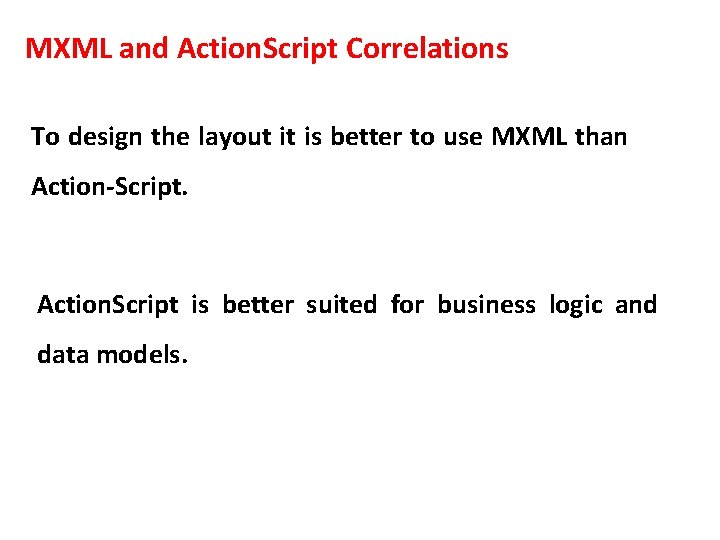 MXML and ActionScript Correlations

To design the layout it is better to use MXML than Action-Script.

ActionScript is better suited for business logic and data models.